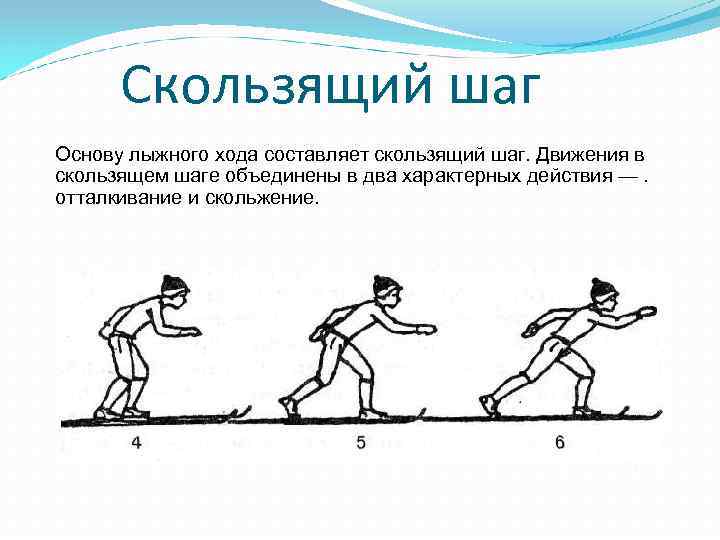 Скользящий шаг

Основу лыжного хода составляет скользящий шаг. Движения в скользящем шаге объединены в два характерных действия — . отталкивание и скольжение.

4

5

6